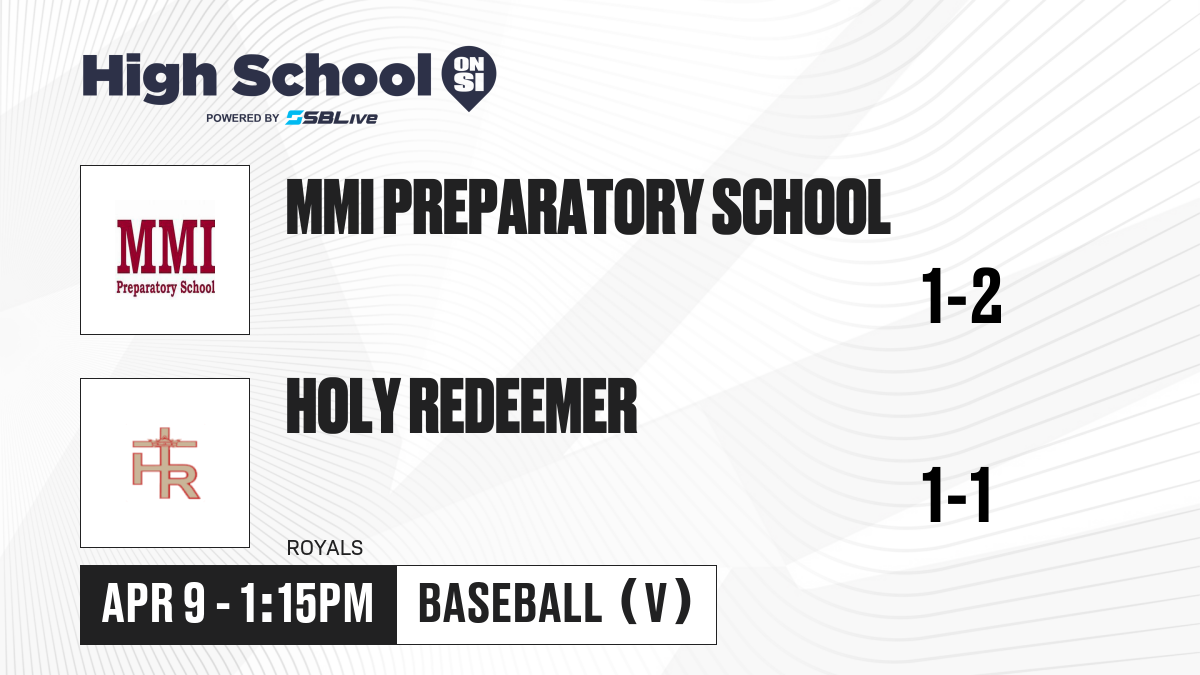 High School ON SI
POWERED BY SBLive

MMI
Preparatory School

MMI PREPARATORY SCHOOL

1-2

HR

HOLY REDEEMER

1-1

ROYALS

APR 9 - 1:15PM

BASEBALL (V)